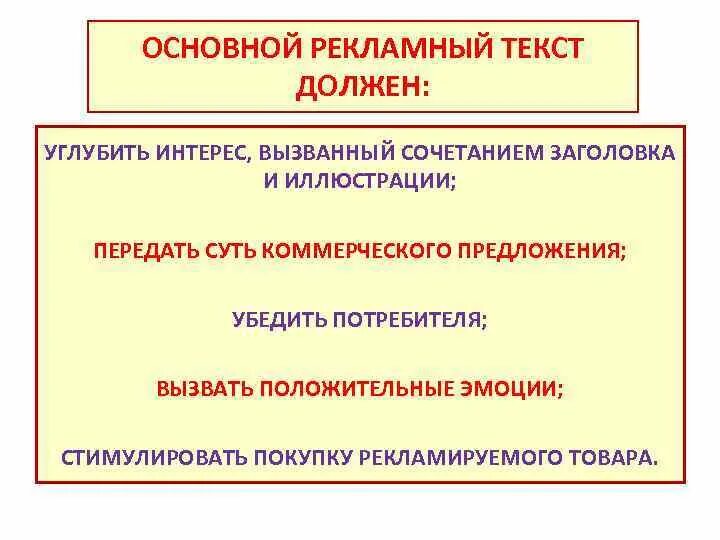 ОСНОВНОЙ РЕКЛАМНЫЙ ТЕКСТ ДОЛЖЕН:

УГЛУБИТЬ ИНТЕРЕС, ВЫЗВАННЫЙ СОЧЕТАНИЕМ ЗАГОЛОВКА И ИЛЛЮСТРАЦИИ;

ПЕРЕДАТЬ СУТЬ КОММЕРЧЕСКОГО ПРЕДЛОЖЕНИЯ;

УБЕДИТЬ ПОТРЕБИТЕЛЯ;

ВЫЗВАТЬ ПОЛОЖИТЕЛЬНЫЕ ЭМОЦИИ;

СТИМУЛИРОВАТЬ ПОКУПКУ РЕКЛАМИРУЕМОГО ТОВАРА.